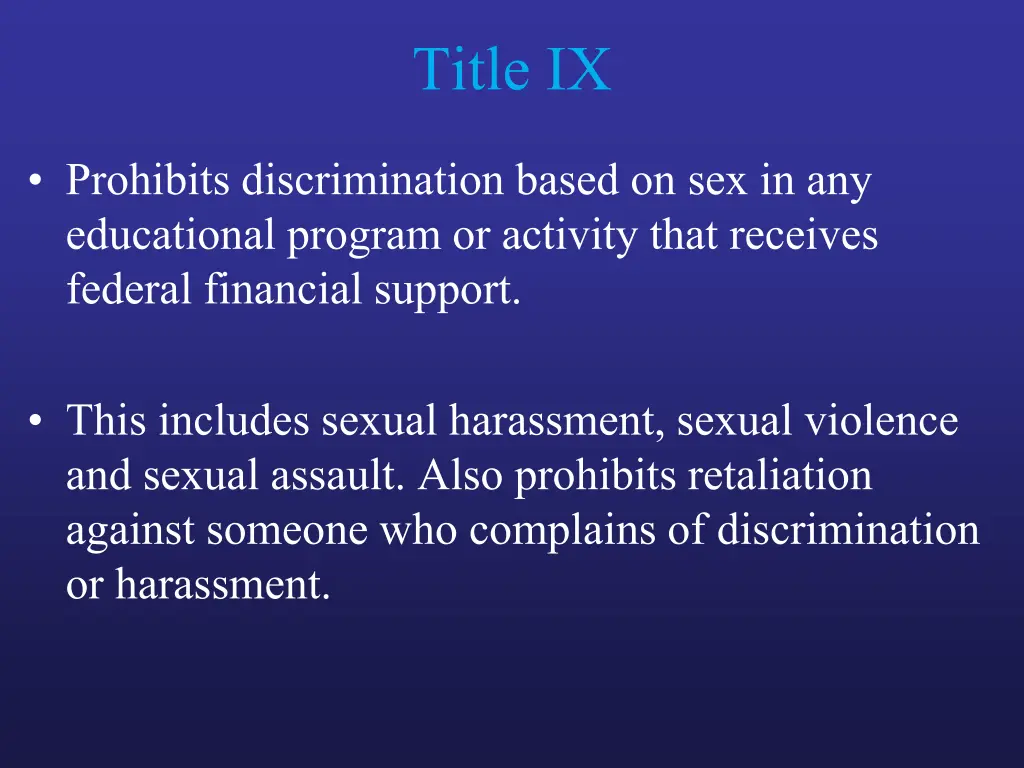 Title IX

• Prohibits discrimination based on sex in any educational program or activity that receives federal financial support.

• This includes sexual harassment, sexual violence and sexual assault. Also prohibits retaliation against someone who complains of discrimination or harassment.